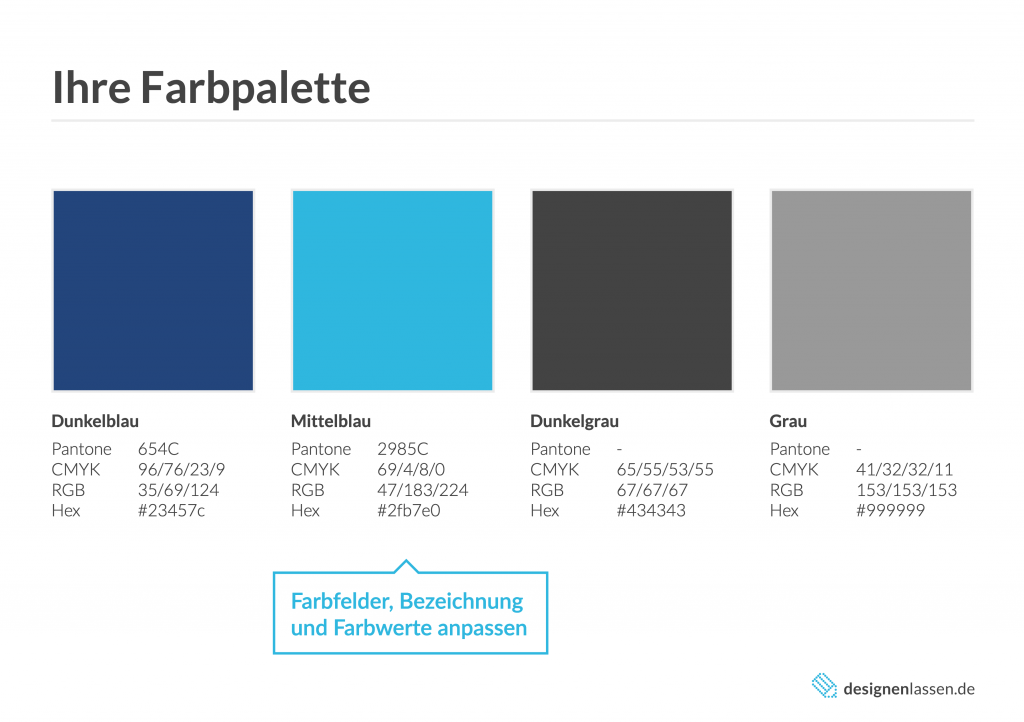 Ihre Farbpalette

Dunkelblau
Pantone 654C
CMYK 96/76/23/9
RGB 35/69/124
Hex #23457c

Mittelblau
Pantone 2985C
CMYK 69/4/8/0
RGB 47/183/224
Hex #2fb7e0

Dunkelgrau
Pantone -
CMYK 65/55/53/55
RGB 67/67/67
Hex #434343

Grau
Pantone -
CMYK 41/32/32/11
RGB 153/153/153
Hex #999999

Farbfelder, Bezeichnung und Farbwerte anpassen

designenlassen.de